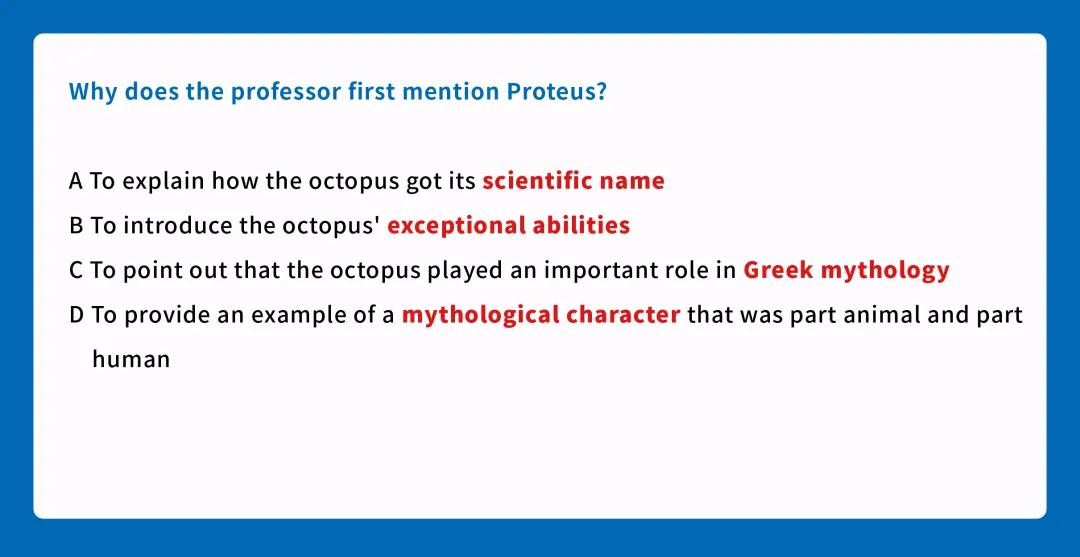 Why does the professor first mention Proteus?

A To explain how the octopus got its scientific name
B To introduce the octopus' exceptional abilities
C To point out that the octopus played an important role in Greek mythology
D To provide an example of a mythological character that was part animal and part human